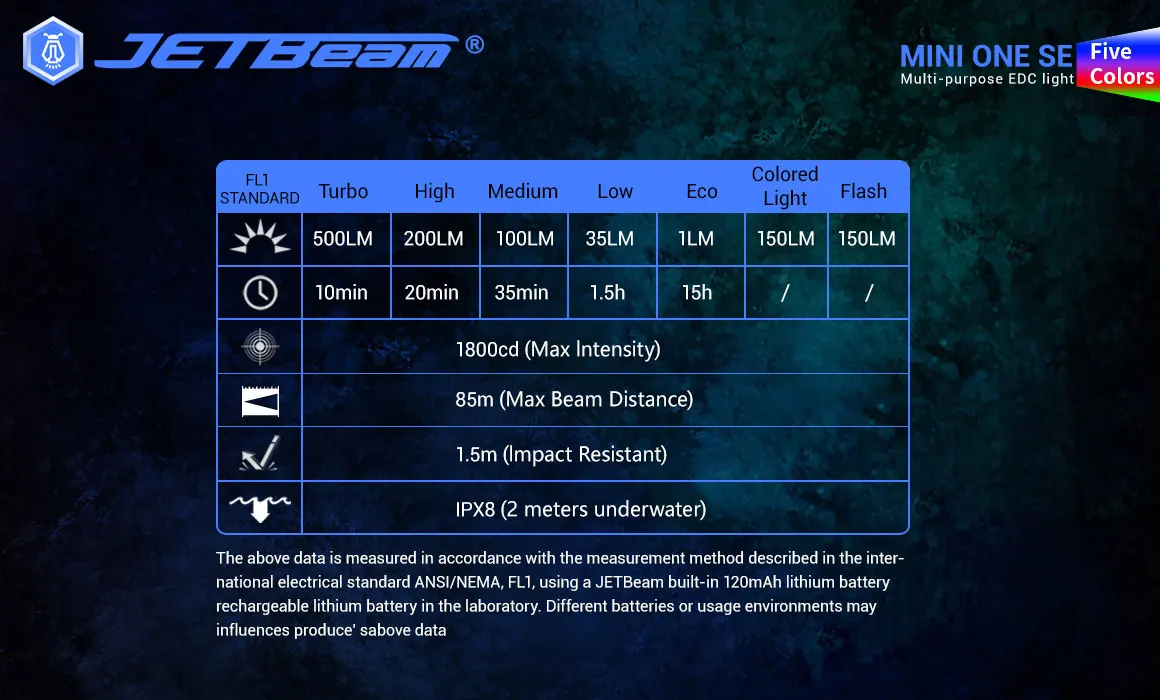 JETBeam®

MINI ONE SE
Multi-purpose EDC light
Five Colors

| FL1 STANDARD | Turbo | High | Medium | Low | Eco | Colored Light | Flash |
|---|---|---|---|---|---|---|---|
| | 500LM | 200LM | 100LM | 35LM | 1LM | 150LM | 150LM |
| | 10min | 20min | 35min | 1.5h | 15h | / | / |
| | 1800cd (Max Intensity) | | | | | | |
| | 85m (Max Beam Distance) | | | | | | |
| | 1.5m (Impact Resistant) | | | | | | |
| | IPX8 (2 meters underwater) | | | | | | |

The above data is measured in accordance with the measurement method described in the international electrical standard ANSI/NEMA, FL1, using a JETBeam built-in 120mAh lithium battery rechargeable lithium battery in the laboratory. Different batteries or usage environments may influences produce' sabove data